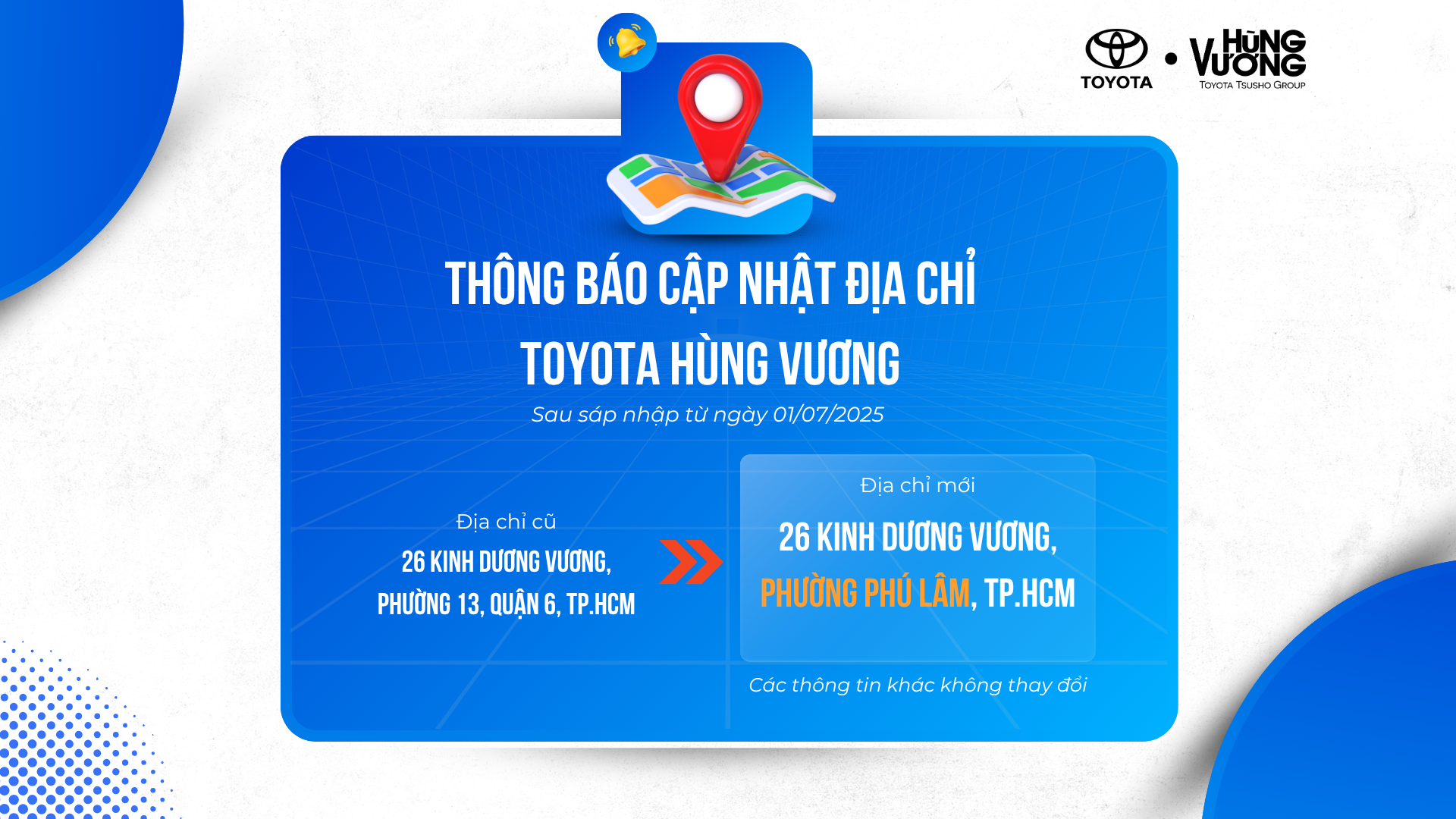 TOYOTA • HÙNG VƯƠNG
TOYOTA TSUSHO GROUP

THÔNG BÁO CẬP NHẬT ĐỊA CHỈ
TOYOTA HÙNG VƯƠNG

Sau sáp nhập từ ngày 01/07/2025

Địa chỉ cũ
26 KINH DƯƠNG VƯƠNG, PHƯỜNG 13, QUẬN 6, TP.HCM

Địa chỉ mới
26 KINH DƯƠNG VƯƠNG, PHƯỜNG PHÚ LÂM, TP.HCM

Các thông tin khác không thay đổi